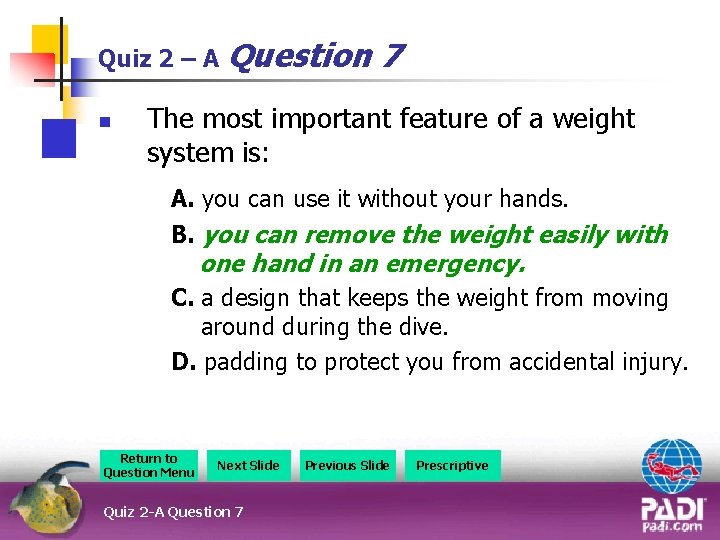 Quiz 2 – A Question 7

The most important feature of a weight system is:

A. you can use it without your hands.

B. you can remove the weight easily with one hand in an emergency.

C. a design that keeps the weight from moving around during the dive.

D. padding to protect you from accidental injury.

Return to Question Menu

Next Slide

Previous Slide

Prescriptive

Quiz 2-A Question 7

PADI
padi.com